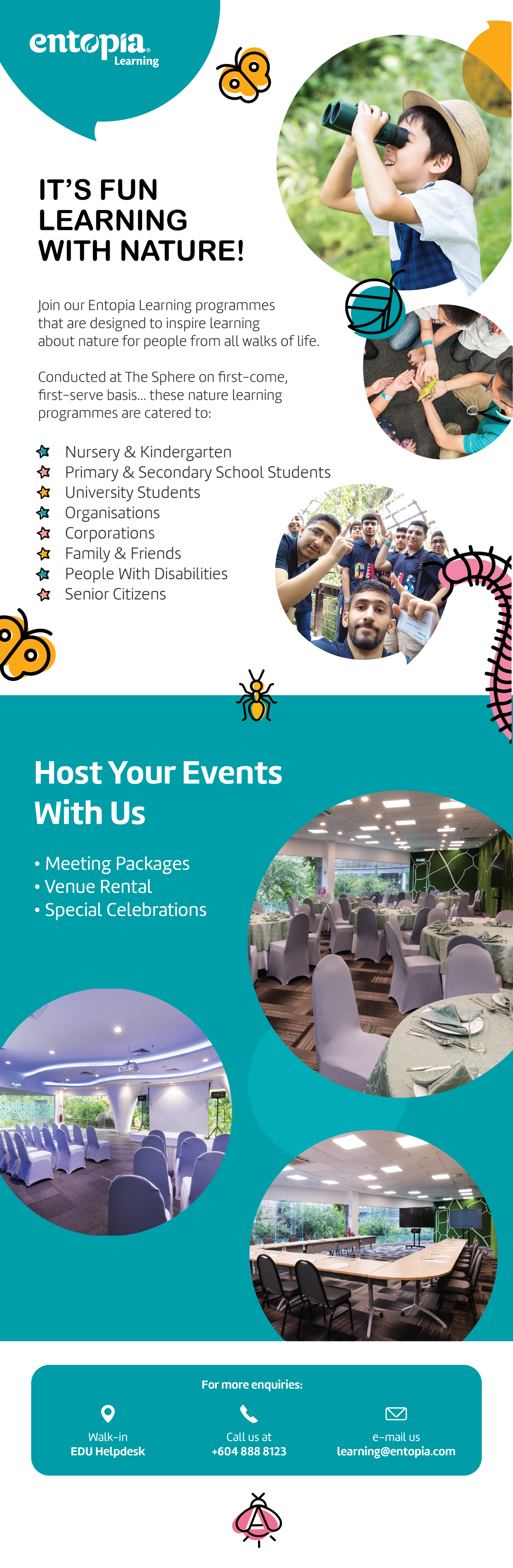 entopia
Learning

IT'S FUN
LEARNING
WITH NATURE!

Join our Entopia Learning programmes that are designed to inspire learning about nature for people from all walks of life.

Conducted at The Sphere on first-come, first-serve basis... these nature learning programmes are catered to:

Nursery & Kindergarten
Primary & Secondary School Students
University Students
Organisations
Corporations
Family & Friends
People With Disabilities
Senior Citizens

Host Your Events
With Us

• Meeting Packages
• Venue Rental
• Special Celebrations

For more enquiries:

Walk-in
EDU Helpdesk

Call us at
+604 888 8123

e-mail us
learning@entopia.com